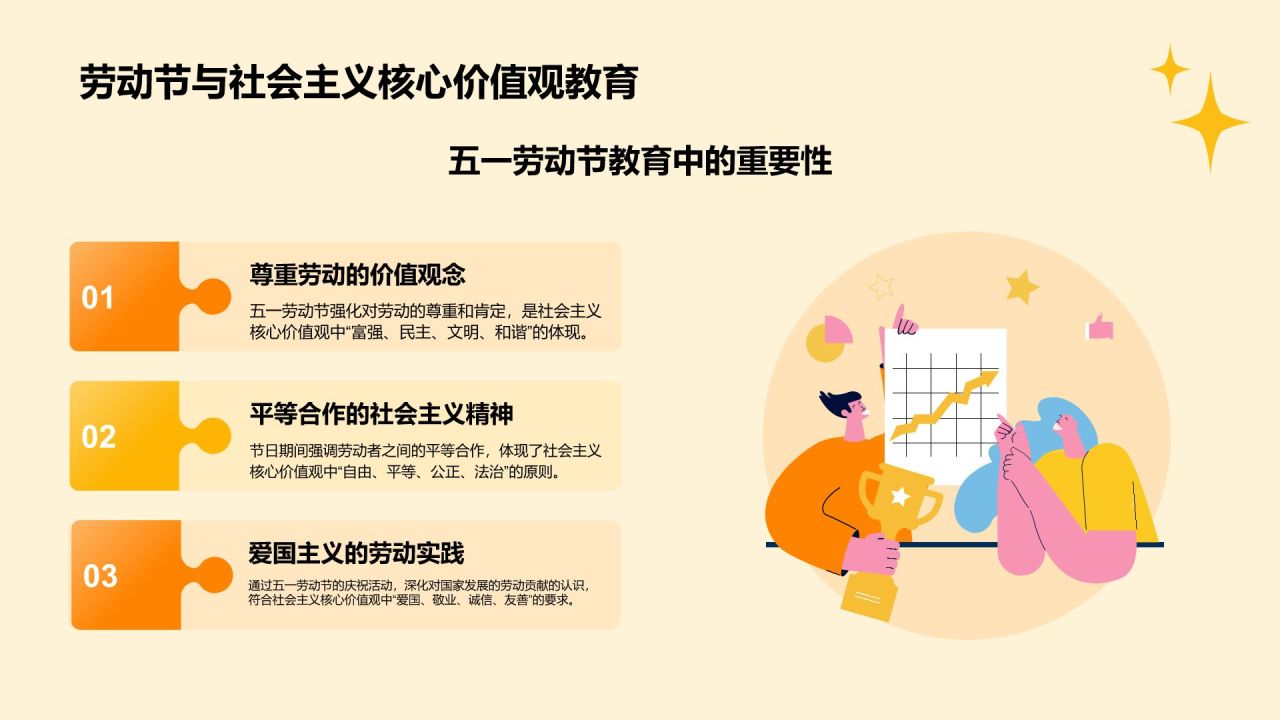 劳动节与社会主义核心价值观教育

五一劳动节教育中的重要性

01

尊重劳动的价值观念

五一劳动节强化对劳动的尊重和肯定，是社会主义核心价值观中“富强、民主、文明、和谐”的体现。

02

平等合作的社会主义精神

节日期间强调劳动者之间的平等合作，体现了社会主义核心价值观中“自由、平等、公正、法治”的原则。

03

爱国主义的劳动实践

通过五一劳动节的庆祝活动，深化对国家发展的劳动贡献的认识，符合社会主义核心价值观中“爱国、敬业、诚信、友善”的要求。